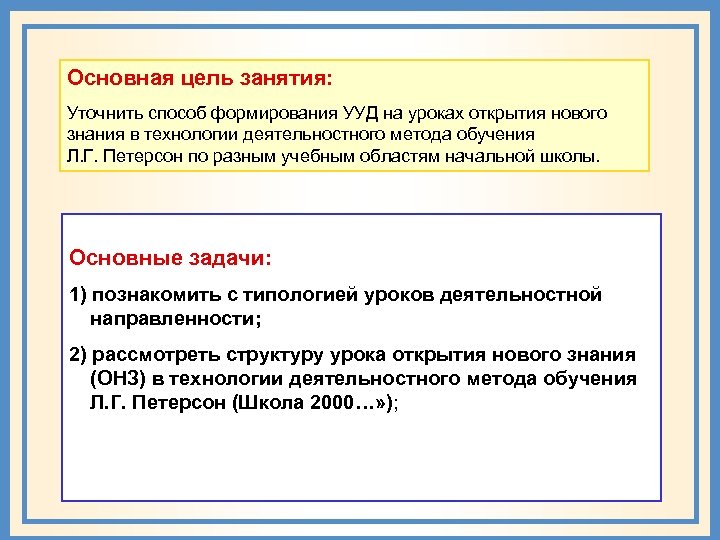 Основная цель занятия:

Уточнить способ формирования УУД на уроках открытия нового знания в технологии деятельностного метода обучения Л.Г. Петерсон по разным учебным областям начальной школы.

Основные задачи:

1) познакомить с типологией уроков деятельностной направленности;

2) рассмотреть структуру урока открытия нового знания (ОНЗ) в технологии деятельностного метода обучения Л.Г. Петерсон (Школа 2000…»);